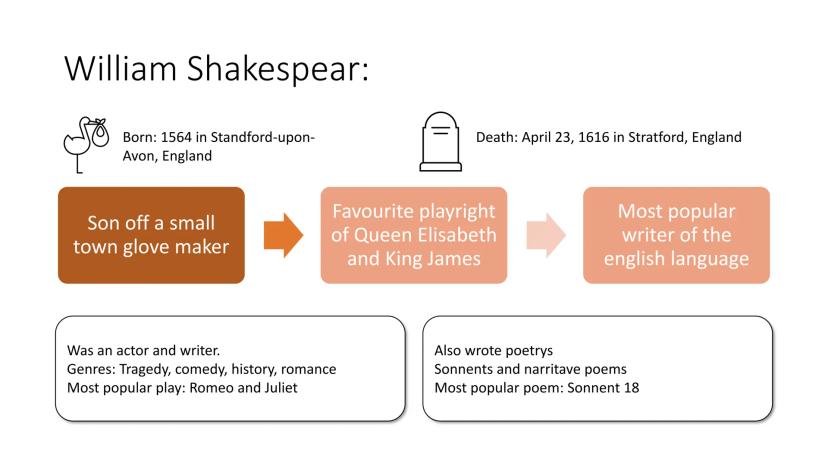 William Shakespear:

Born: 1564 in Standford-upon-Avon, England

Death: April 23, 1616 in Stratford, England

Son off a small town glove maker

Favourite playright of Queen Elisabeth and King James

Most popular writer of the english language

Was an actor and writer.
Genres: Tragedy, comedy, history, romance
Most popular play: Romeo and Juliet

Also wrote poetrys
Sonnents and narritave poems
Most popular poem: Sonnent 18